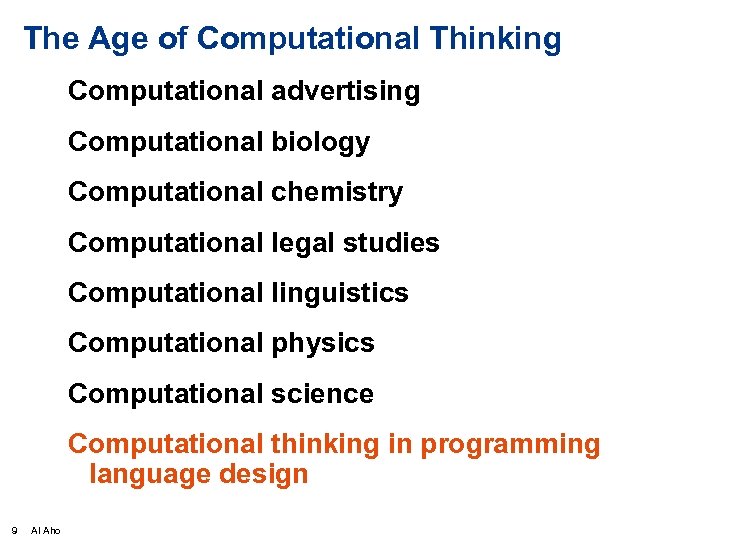 The Age of Computational Thinking

Computational advertising

Computational biology

Computational chemistry

Computational legal studies

Computational linguistics

Computational physics

Computational science

Computational thinking in programming language design

9 Al Aho